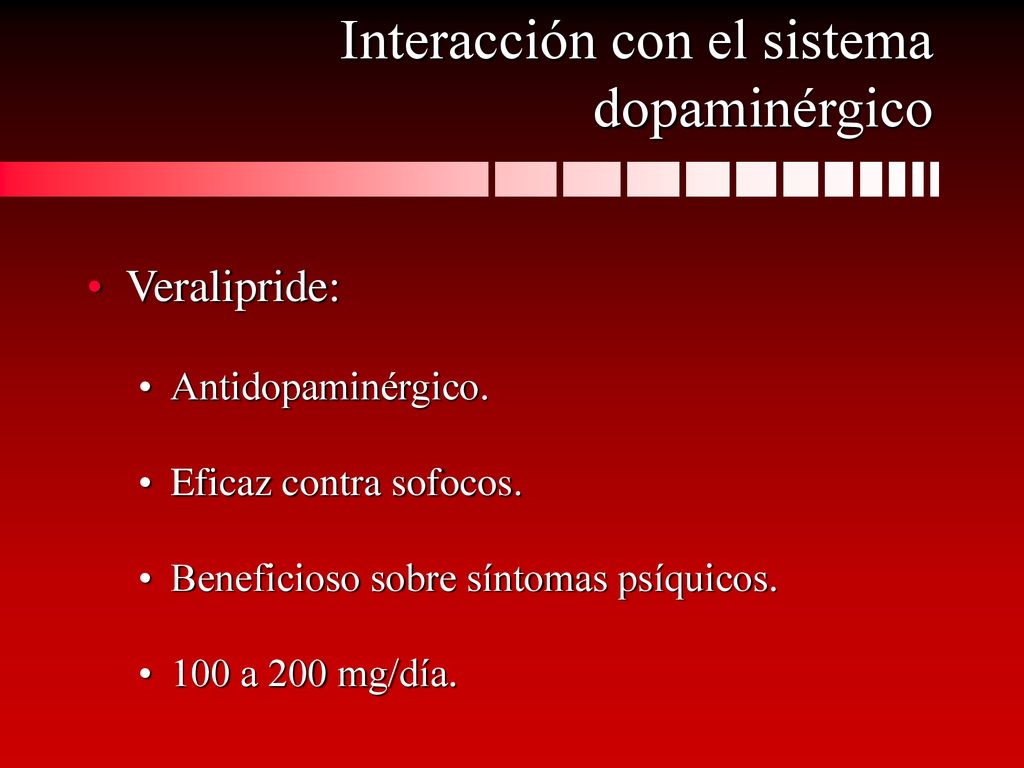 Interacción con el sistema dopaminérgico

• Veralipride:

• Antidopaminérgico.

• Eficaz contra sofocos.

• Beneficioso sobre síntomas psíquicos.

• 100 a 200 mg/día.